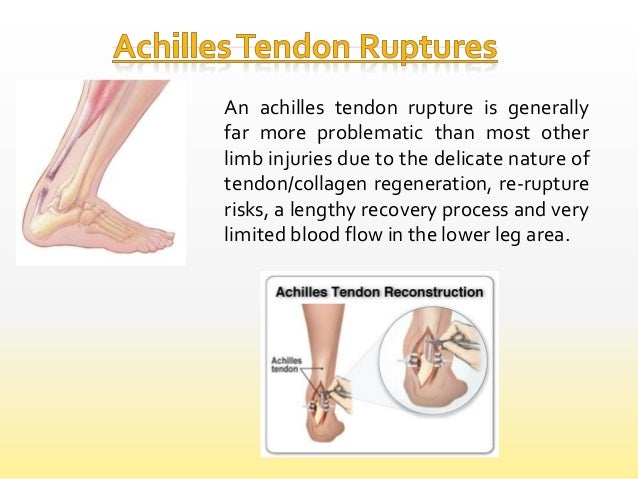 Achilles Tendon Ruptures

An achilles tendon rupture is generally far more problematic than most other limb injuries due to the delicate nature of tendon/collagen regeneration, re-rupture risks, a lengthy recovery process and very limited blood flow in the lower leg area.

Achilles Tendon Reconstruction

Achilles tendon